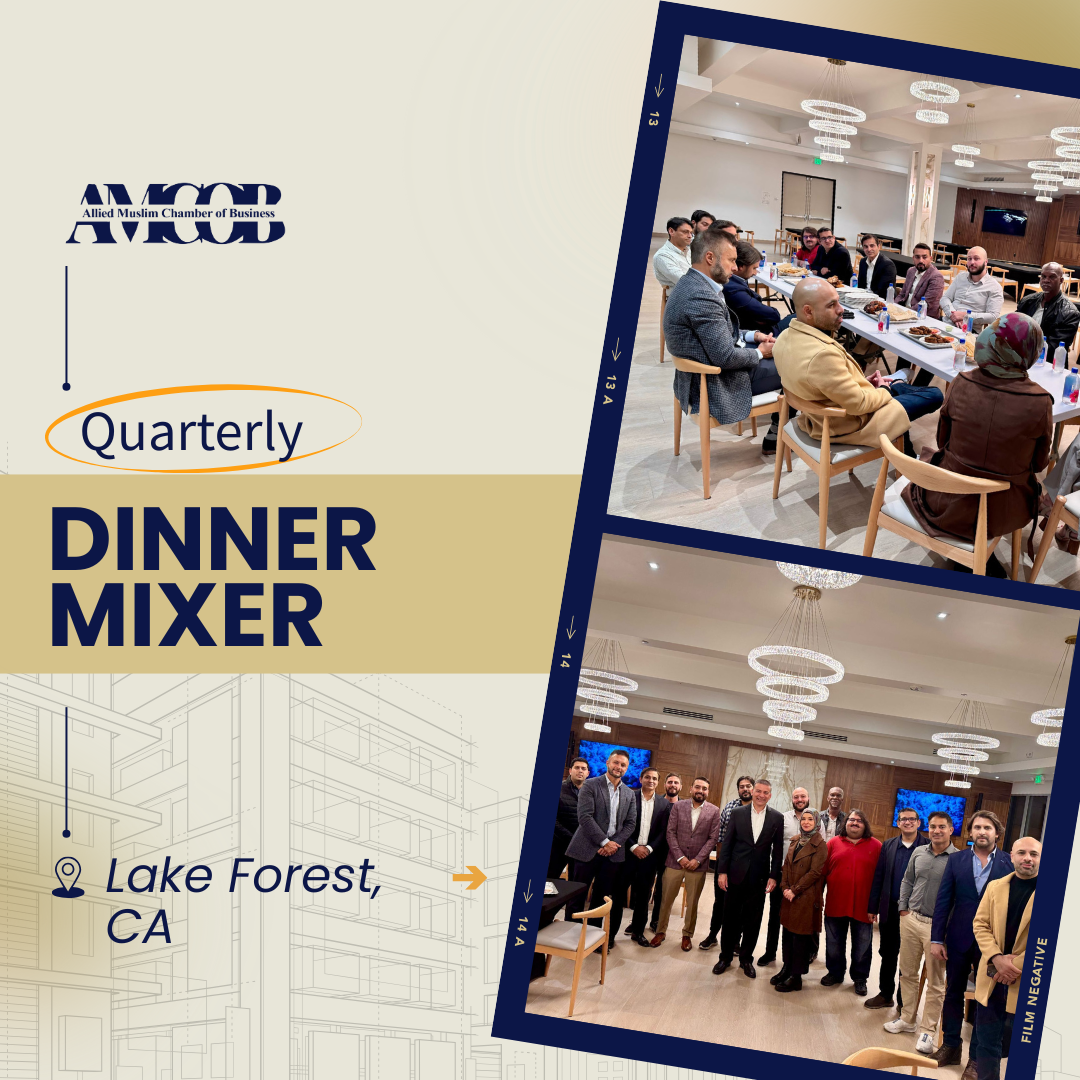 AMCOB
Allied Muslim Chamber of Business

Quarterly

DINNER MIXER

Lake Forest, CA

13

13 A

14

14 A

FILM NEGATIVE